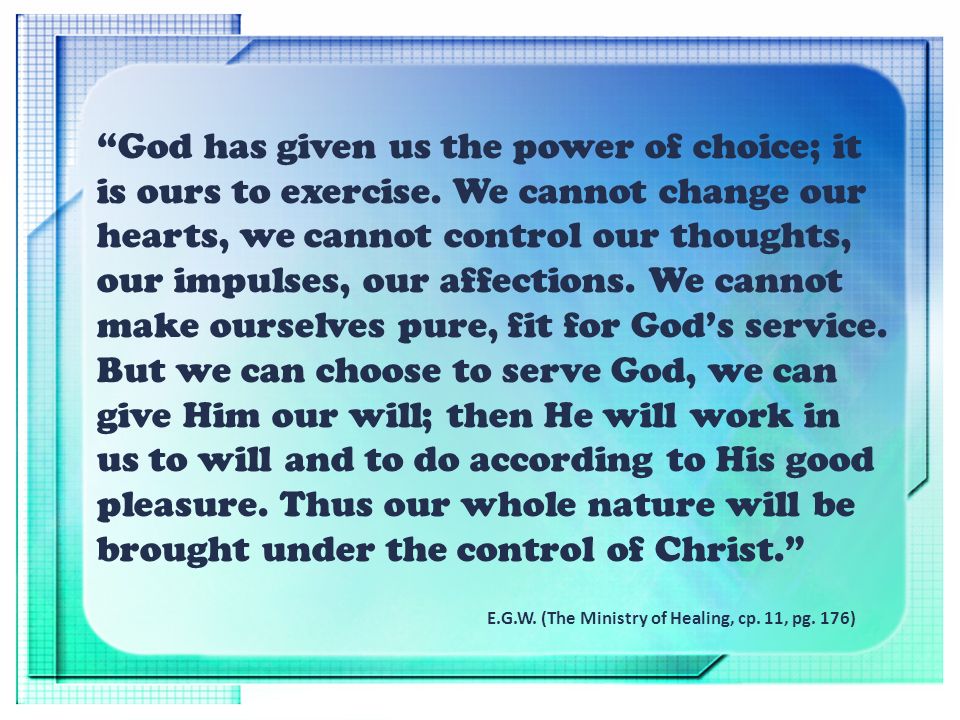 “God has given us the power of choice; it is ours to exercise. We cannot change our hearts, we cannot control our thoughts, our impulses, our affections. We cannot make ourselves pure, fit for God’s service. But we can choose to serve God, we can give Him our will; then He will work in us to will and to do according to His good pleasure. Thus our whole nature will be brought under the control of Christ.”

E.G.W. (The Ministry of Healing, cp. 11, pg. 176)